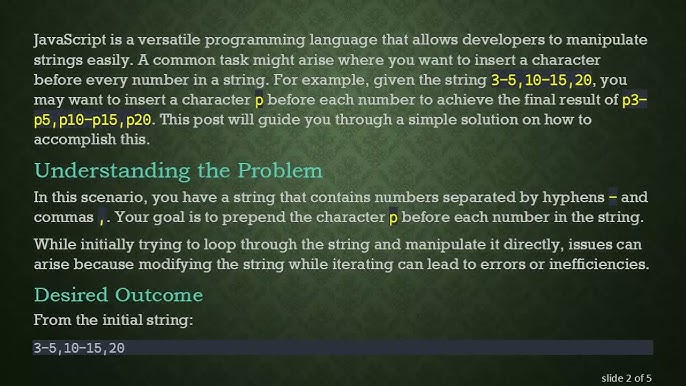 JavaScript is a versatile programming language that allows developers to manipulate strings easily. A common task might arise where you want to insert a character before every number in a string. For example, given the string 3-5,10-15,20, you may want to insert a character p before each number to achieve the final result of p3-p5,p10-p15,p20. This post will guide you through a simple solution on how to accomplish this.

Understanding the Problem

In this scenario, you have a string that contains numbers separated by hyphens - and commas ,. Your goal is to prepend the character p before each number in the string.

While initially trying to loop through the string and manipulate it directly, issues can arise because modifying the string while iterating can lead to errors or inefficiencies.

Desired Outcome

From the initial string:

3-5,10-15,20

slide 2 of 5